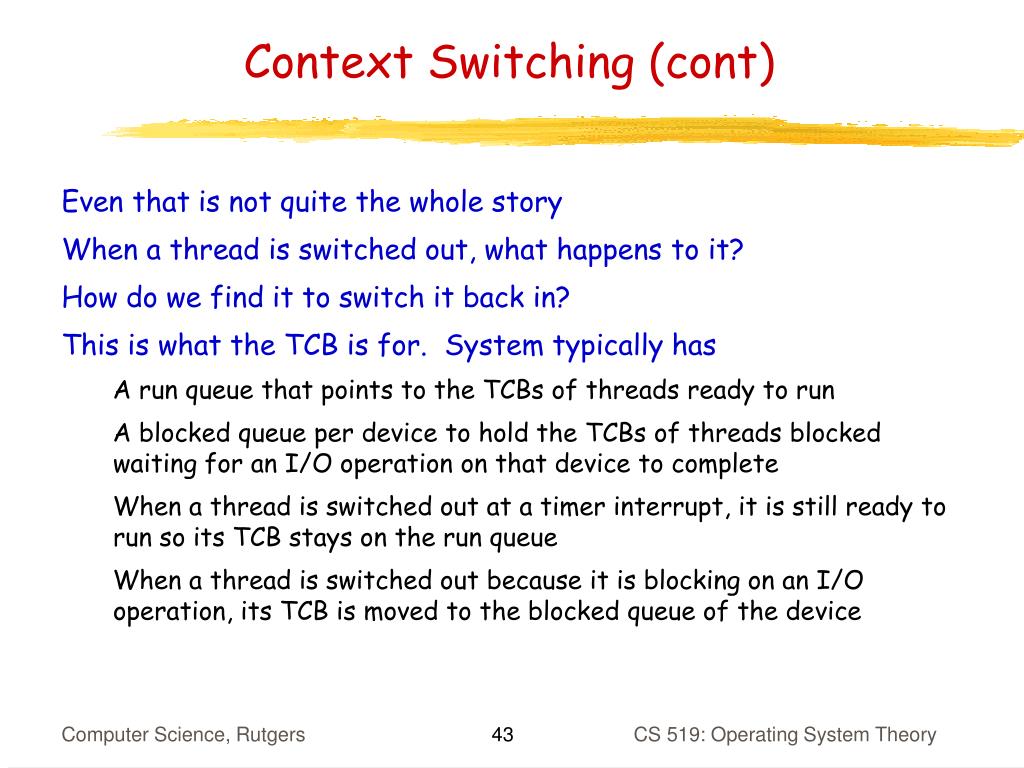 Context Switching (cont)

Even that is not quite the whole story

When a thread is switched out, what happens to it?

How do we find it to switch it back in?

This is what the TCB is for. System typically has

A run queue that points to the TCBs of threads ready to run

A blocked queue per device to hold the TCBs of threads blocked waiting for an I/O operation on that device to complete

When a thread is switched out at a timer interrupt, it is still ready to run so its TCB stays on the run queue

When a thread is switched out because it is blocking on an I/O operation, its TCB is moved to the blocked queue of the device

Computer Science, Rutgers

43

CS 519: Operating System Theory